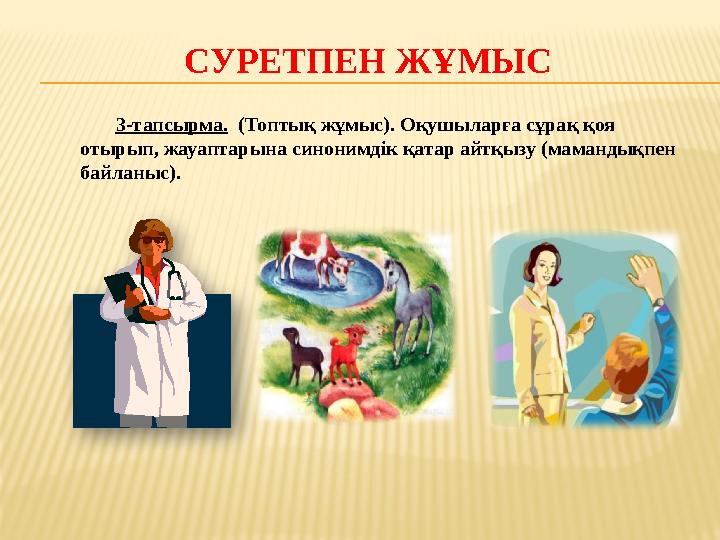 СУРЕТПЕН ЖҰМЫС

3-тапсырма. (Топтық жұмыс). Оқушыларға сұрақ қоя отырып, жауаптарына синонимдік қатар айтқызу (мамандықпен байланыс).